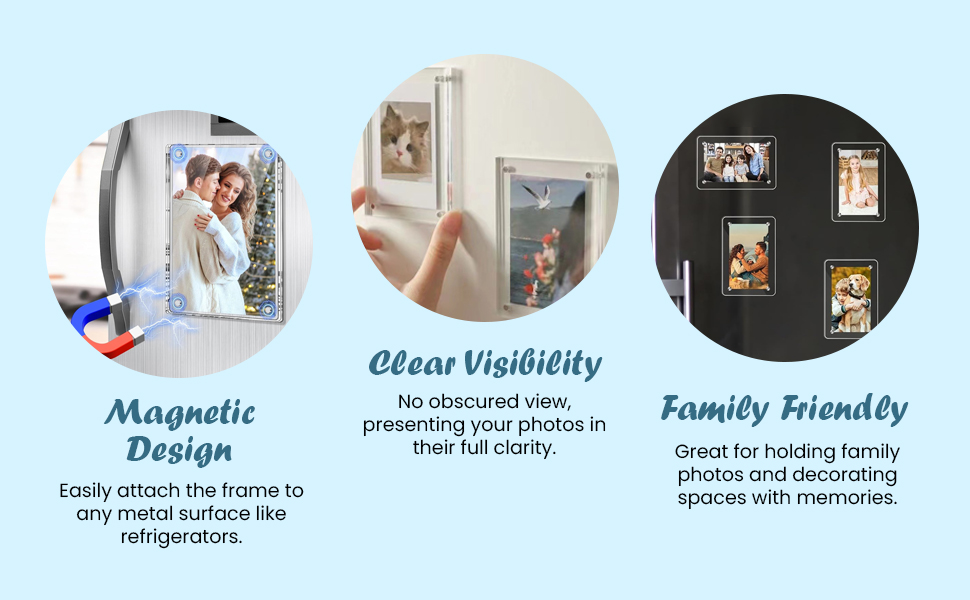 Magnetic Design

Easily attach the frame to any metal surface like refrigerators.

Clear Visibility

No obscured view, presenting your photos in their full clarity.

Family Friendly

Great for holding family photos and decorating spaces with memories.